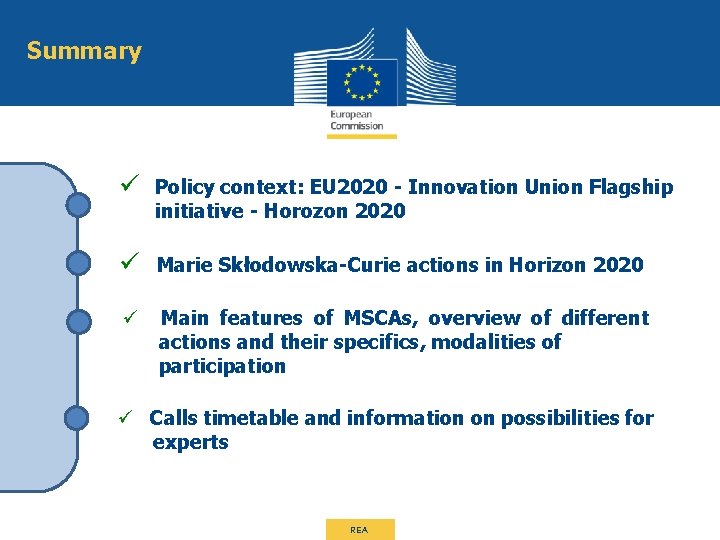 Summary

European Commission

✓ Policy context: EU2020 - Innovation Union Flagship initiative - Horozon 2020

✓ Marie Skłodowska-Curie actions in Horizon 2020

✓ Main features of MSCAs, overview of different actions and their specifics, modalities of participation

✓ Calls timetable and information on possibilities for experts

REA